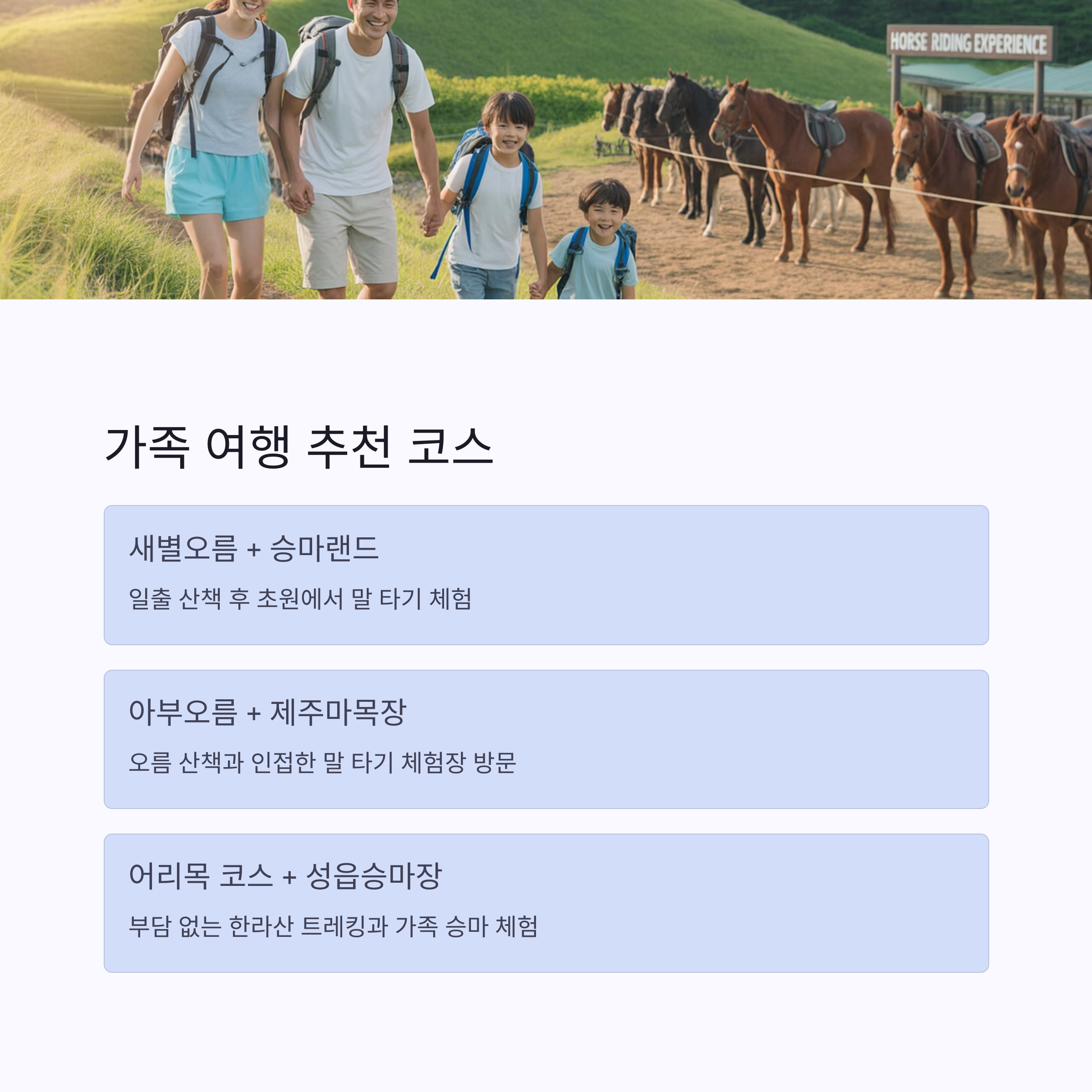 HORSE RIDING EXPERIENCE

가족 여행 추천 코스

새별오름 + 승마랜드

일출 산책 후 초원에서 말 타기 체험

아부오름 + 제주마목장

오름 산책과 인접한 말 타기 체험장 방문

어리목 코스 + 성읍승마장

부담 없는 한라산 트레킹과 가족 승마 체험